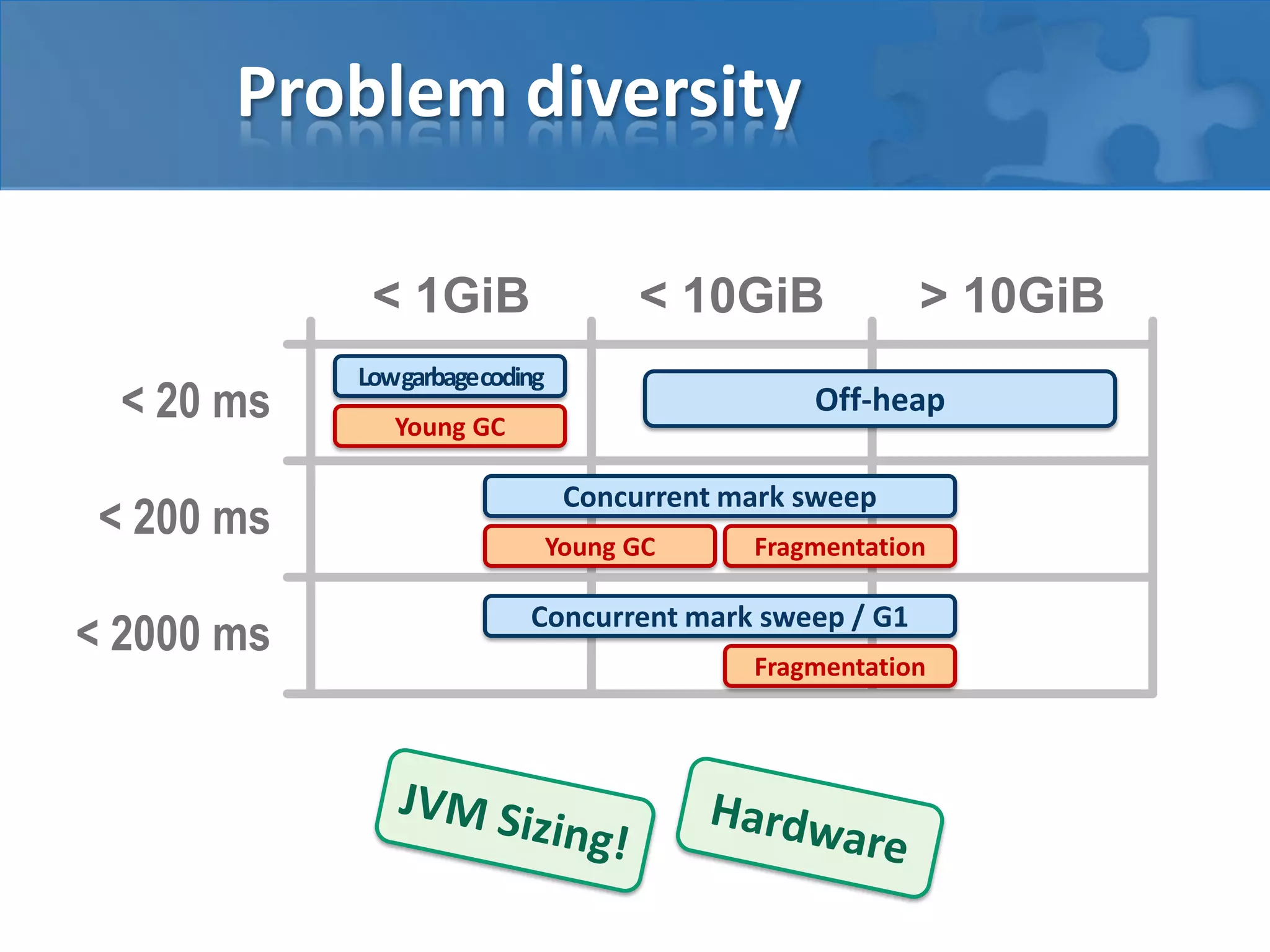 Problem diversity

< 1GiB

< 10GiB

> 10GiB

< 20 ms

Low garbage coding

Young GC

Off-heap

< 200 ms

Concurrent mark sweep

Young GC

Fragmentation

< 2000 ms

Concurrent mark sweep / G1

Fragmentation

JVM Sizing!

Hardware